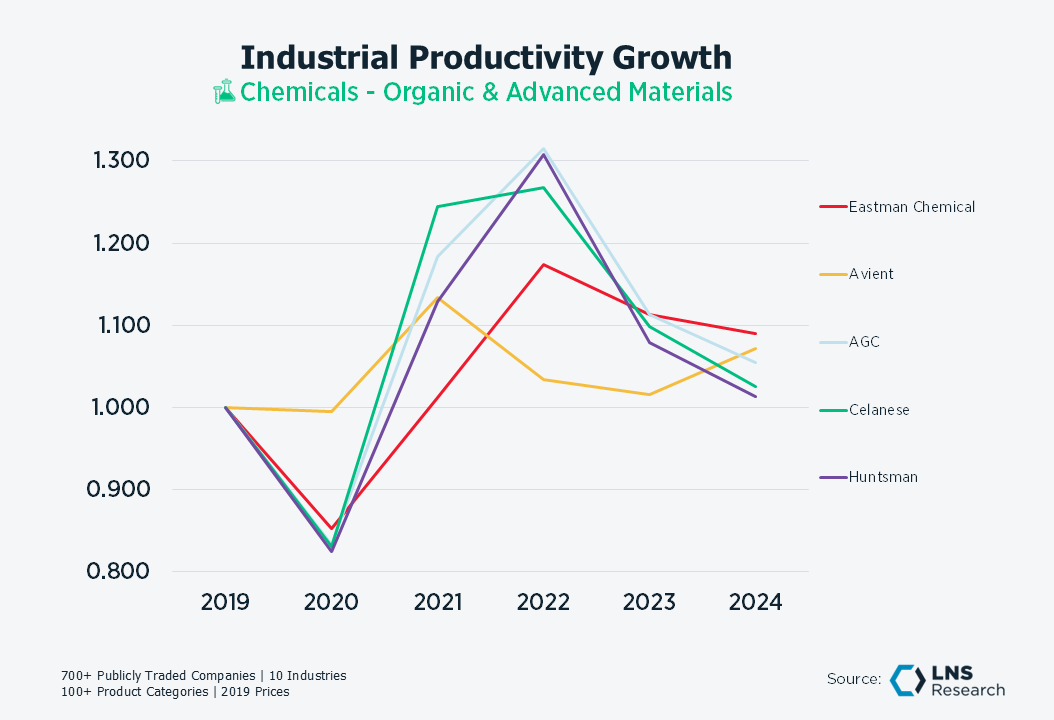 Industrial Productivity Growth
Chemicals - Organic & Advanced Materials

1.300
1.200
1.100
1.000
0.900
0.800

2019 2020 2021 2022 2023 2024

Eastman Chemical
Avient
AGC
Celanese
Huntsman

700+ Publicly Traded Companies | 10 Industries
100+ Product Categories | 2019 Prices

Source: LNS Research